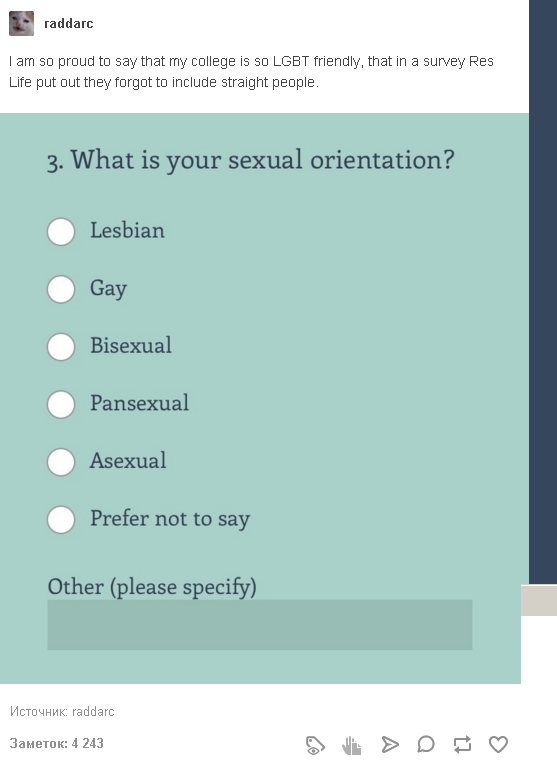 raddarc

I am so proud to say that my college is so LGBT friendly, that in a survey Res Life put out they forgot to include straight people.

3. What is your sexual orientation?

Lesbian

Gay

Bisexual

Pansexual

Asexual

Prefer not to say

Other (please specify)

Источник: raddarc

Заметок: 4 243